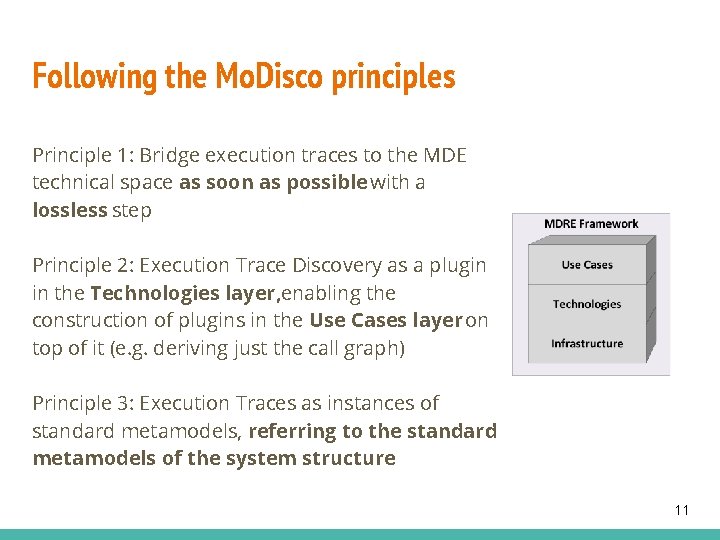 Following the MoDisco principles

Principle 1: Bridge execution traces to the MDE technical space as soon as possible with a lossless step

Principle 2: Execution Trace Discovery as a plugin in the Technologies layer, enabling the construction of plugins in the Use Cases layer on top of it (e.g. deriving just the call graph)

Principle 3: Execution Traces as instances of standard metamodels, referring to the standard metamodels of the system structure

MDRE Framework

Use Cases

Technologies

Infrastructure

11